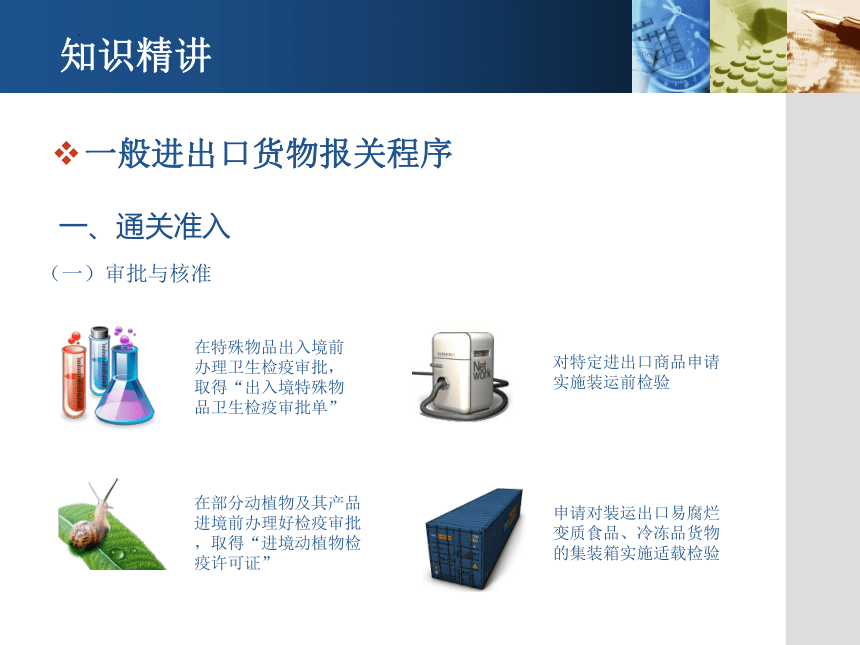 知识精讲

❖ 一般进出口货物报关程序

一、通关准入

（一）审批与核准

在特殊物品出入境前办理卫生检疫审批，取得“出入境特殊物品卫生检疫审批单”

Net work

对特定进出口商品申请实施装运前检验

在部分动植物及其产品进境前办理好检疫审批，取得“进境动植物检疫许可证”

申请对装运出口易腐烂变质食品、冷冻品货物的集装箱实施适载检验